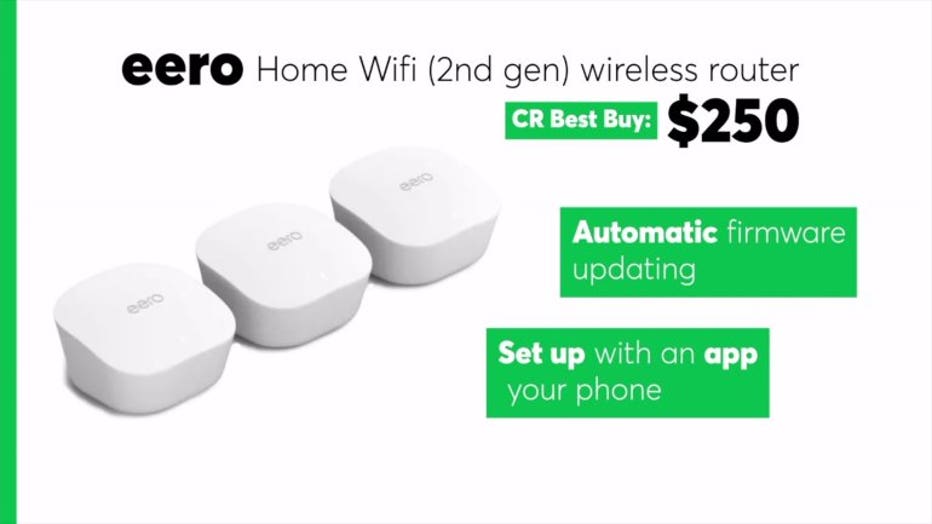 eero Home Wifi (2nd gen) wireless router

CR Best Buy: $250

eero

eero

eero

Automatic firmware updating

Set up with an app your phone